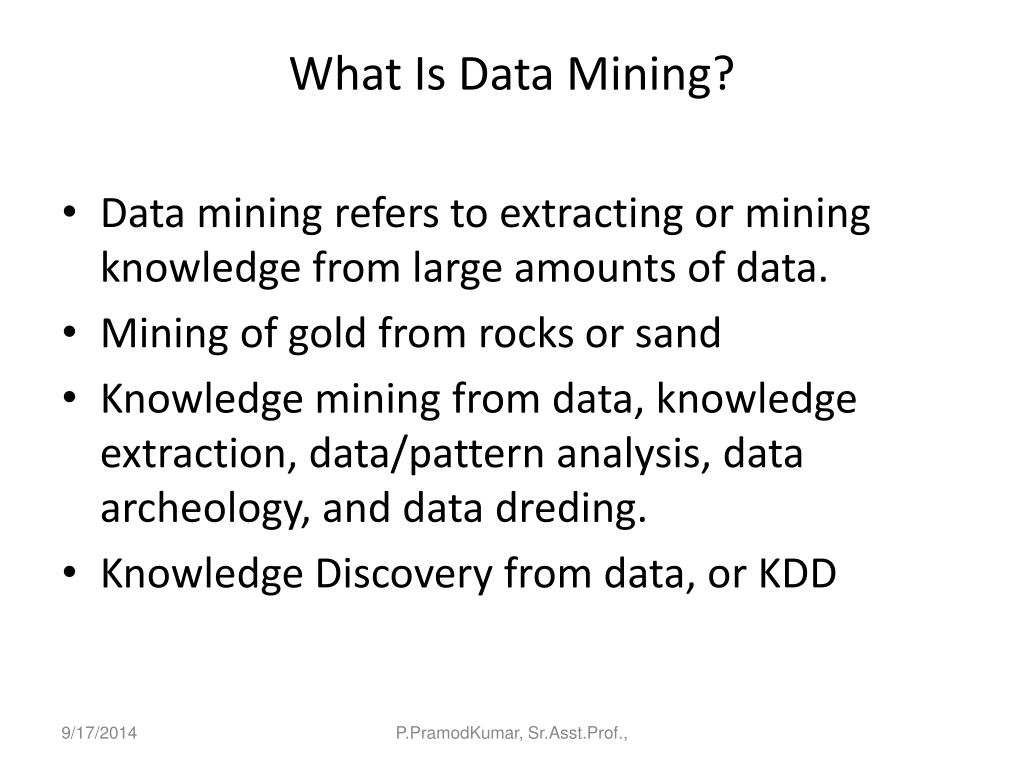 What Is Data Mining?

• Data mining refers to extracting or mining knowledge from large amounts of data.
• Mining of gold from rocks or sand
• Knowledge mining from data, knowledge extraction, data/pattern analysis, data archeology, and data dreding.
• Knowledge Discovery from data, or KDD

9/17/2014

P.PramodKumar, Sr.Asst.Prof.,